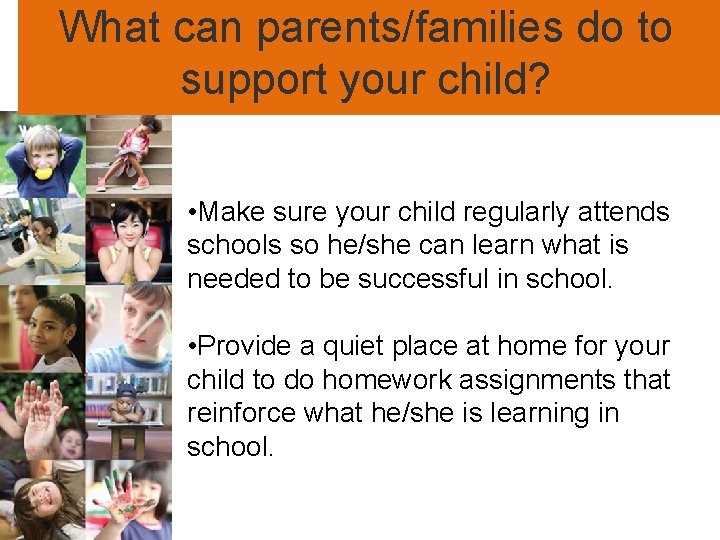 What can parents/families do to support your child?

•Make sure your child regularly attends schools so he/she can learn what is needed to be successful in school.

•Provide a quiet place at home for your child to do homework assignments that reinforce what he/she is learning in school.